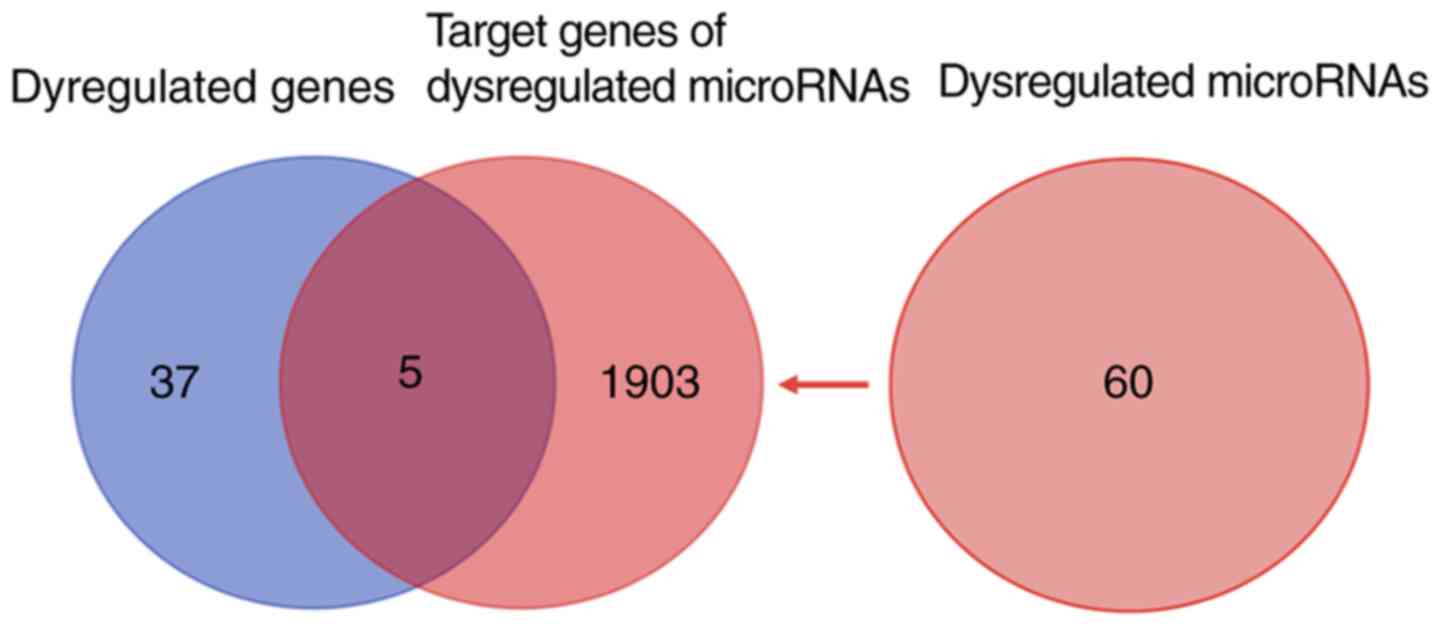 Dyregulated genes

Target genes of dysregulated microRNAs

Dysregulated microRNAs

37

5

1903

60